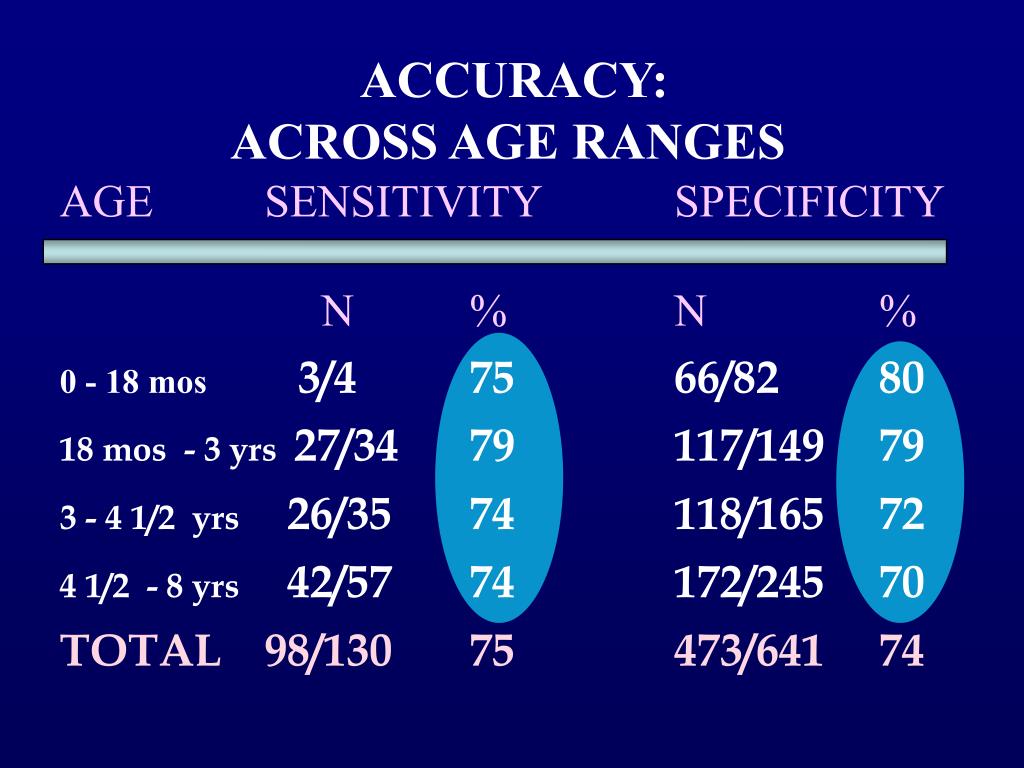 ACCURACY:
ACROSS AGE RANGES

| AGE | SENSITIVITY N | SENSITIVITY % | SPECIFICITY N | SPECIFICITY % |
|---|---|---|---|---|
| 0 - 18 mos | 3/4 | 75 | 66/82 | 80 |
| 18 mos - 3 yrs | 27/34 | 79 | 117/149 | 79 |
| 3 - 4 1/2 yrs | 26/35 | 74 | 118/165 | 72 |
| 4 1/2 - 8 yrs | 42/57 | 74 | 172/245 | 70 |
| TOTAL | 98/130 | 75 | 473/641 | 74 |